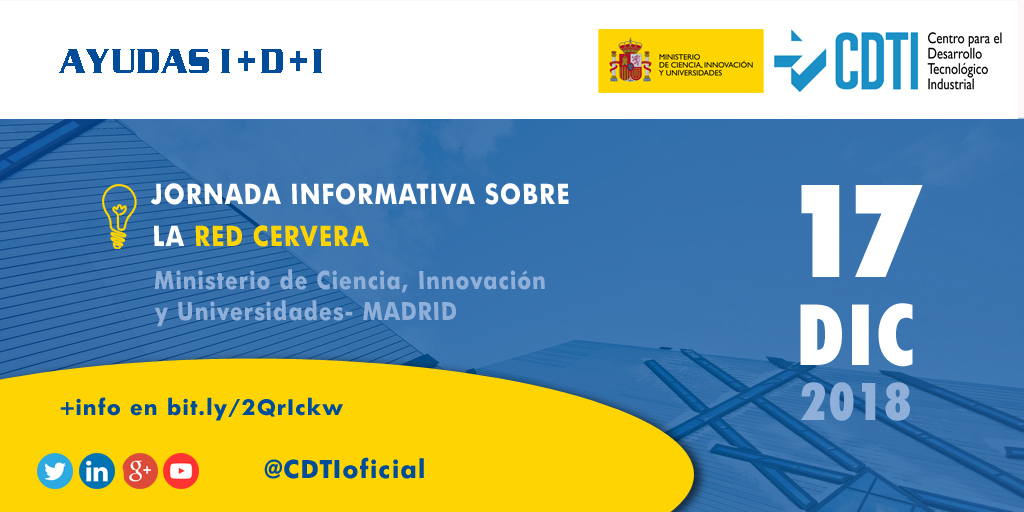 AYUDAS I+D+I

MINISTERIO DE CIENCIA, INNOVACIÓN Y UNIVERSIDADES

CDTI Centro para el Desarrollo Tecnológico Industrial

JORNADA INFORMATIVA SOBRE LA RED CERVERA

Ministerio de Ciencia, Innovación y Universidades- MADRID

17 DIC 2018

+info en bit.ly/2QrIckw

in

g+

@CDTIoficial